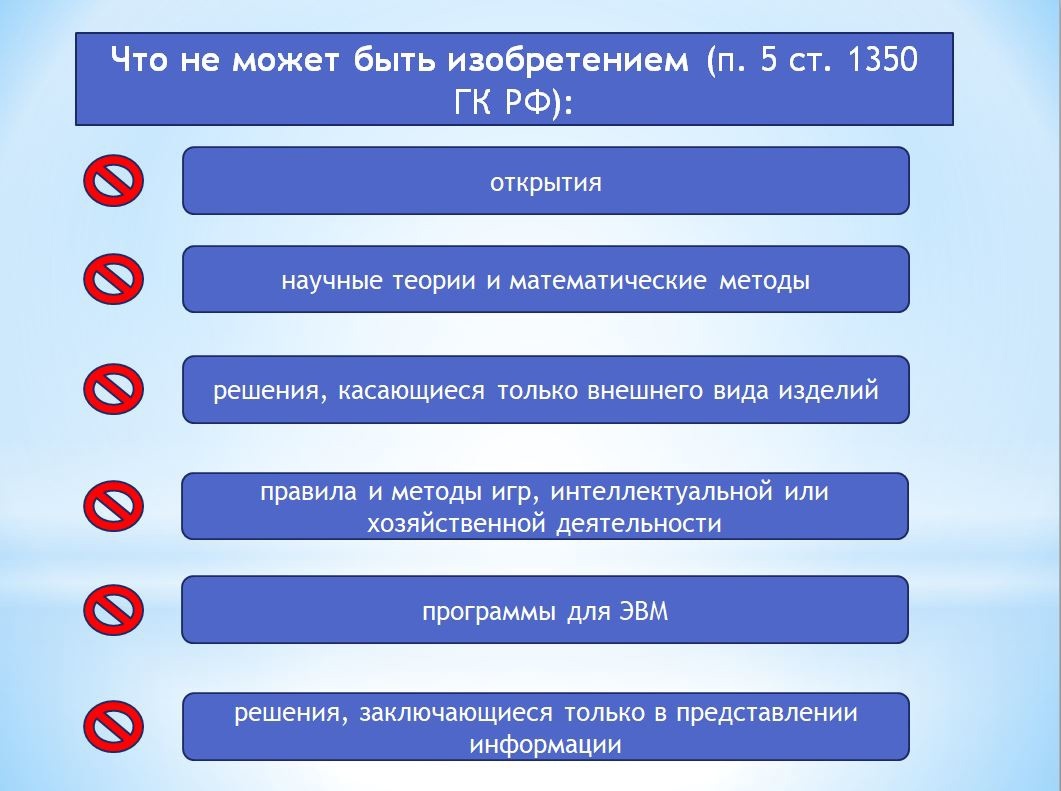 Что не может быть изобретением (п. 5 ст. 1350 ГК РФ):

открытия

научные теории и математические методы

решения, касающиеся только внешнего вида изделий

правила и методы игр, интеллектуальной или хозяйственной деятельности

программы для ЭВМ

решения, заключающиеся только в представлении информации